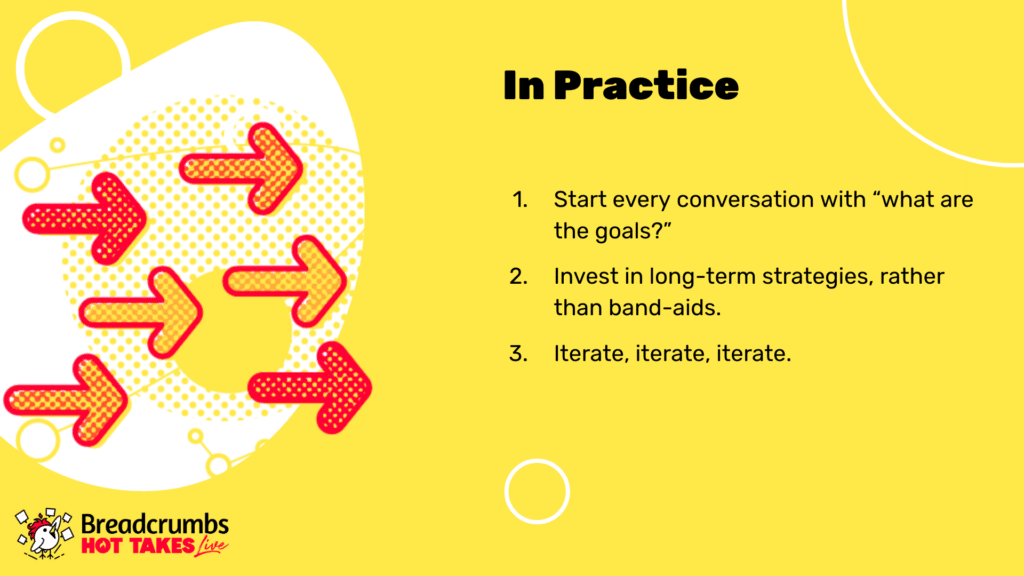 In Practice

1. Start every conversation with “what are the goals?”

2. Invest in long-term strategies, rather than band-aids.

3. Iterate, iterate, iterate.

Breadcrumbs
HOT TAKES Live